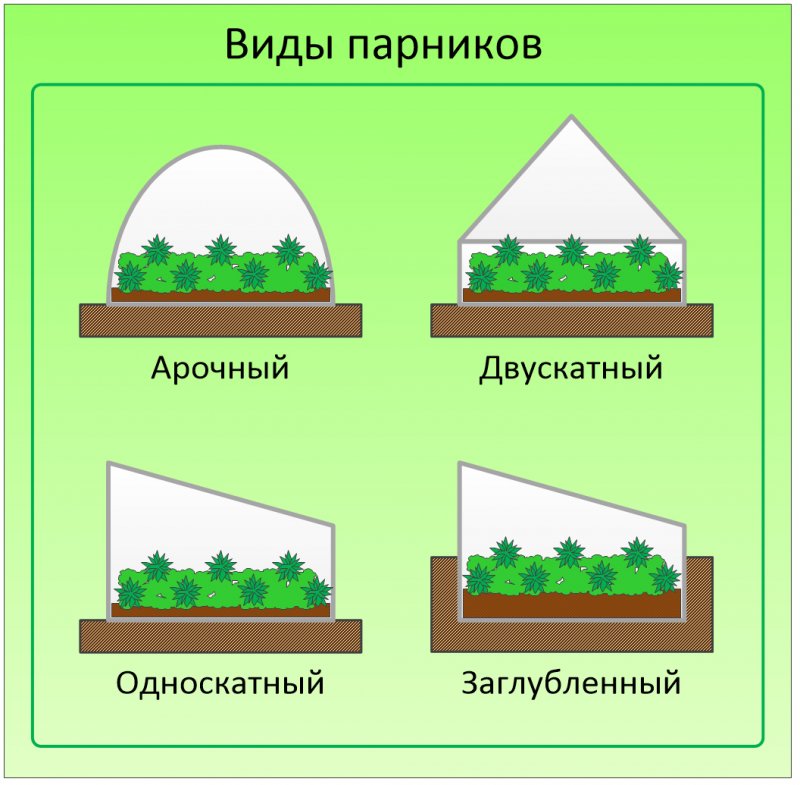 Виды парников

Арочный

Двускатный

Односкатный

Заглубленный